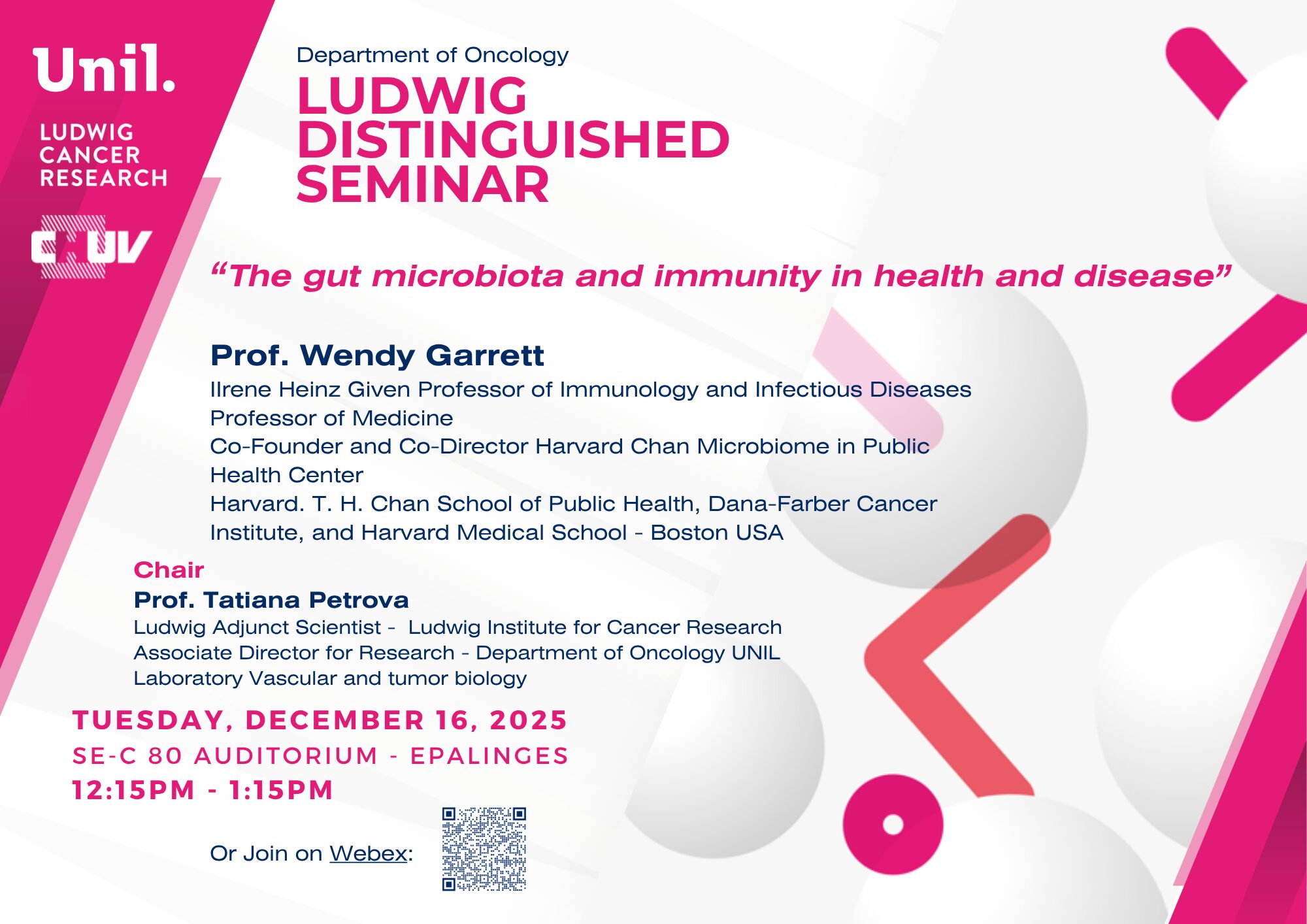 Unil.

LUDWIG CANCER RESEARCH

CHUV

Department of Oncology

LUDWIG DISTINGUISHED SEMINAR

“The gut microbiota and immunity in health and disease”

Prof. Wendy Garrett

Ilrene Heinz Given Professor of Immunology and Infectious Diseases
Professor of Medicine
Co-Founder and Co-Director Harvard Chan Microbiome in Public Health Center
Harvard. T. H. Chan School of Public Health, Dana-Farber Cancer Institute, and Harvard Medical School - Boston USA

Chair

Prof. Tatiana Petrova

Ludwig Adjunct Scientist - Ludwig Institute for Cancer Research
Associate Director for Research - Department of Oncology UNIL
Laboratory Vascular and tumor biology

TUESDAY, DECEMBER 16, 2025

SE-C 80 AUDITORIUM - EPALINGES

12:15PM - 1:15PM

Or Join on Webex: